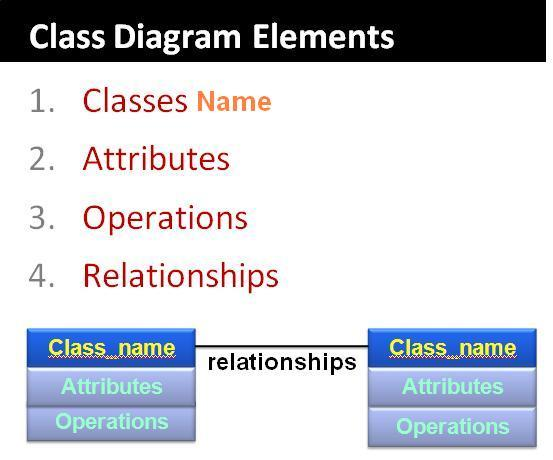 Class Diagram Elements

1. Classes Name
2. Attributes
3. Operations
4. Relationships

Class_name
Attributes
Operations

relationships

Class_name
Attributes
Operations